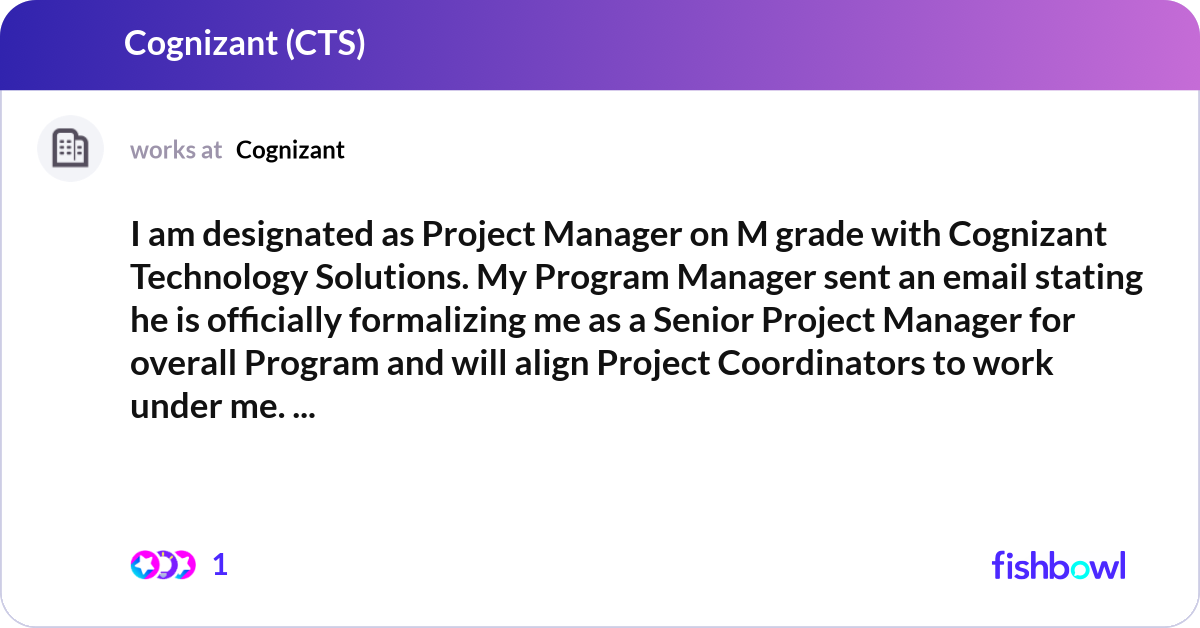 Cognizant (CTS)

works at Cognizant

I am designated as Project Manager on M grade with Cognizant Technology Solutions. My Program Manager sent an email stating he is officially formalizing me as a Senior Project Manager for overall Program and will align Project Coordinators to work under me. ...

1

fishbowl